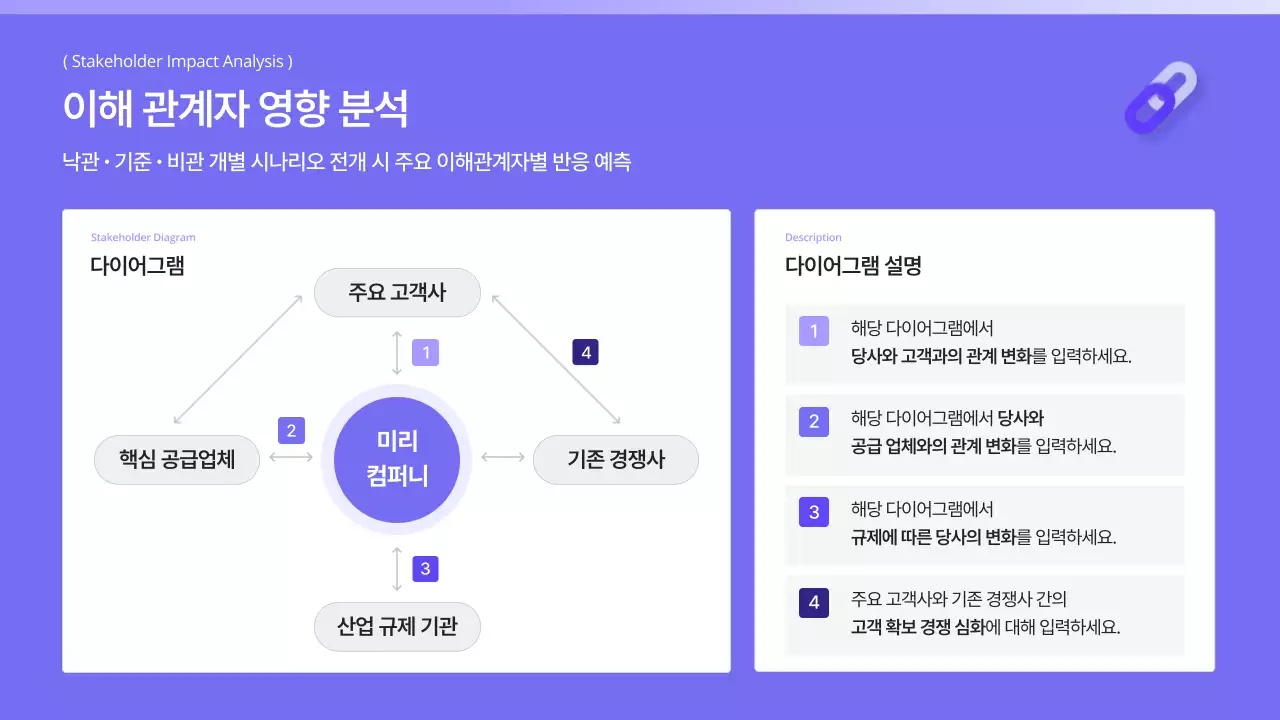 ( Stakeholder Impact Analysis )

이해 관계자 영향 분석

낙관 • 기준 • 비관 개별 시나리오 전개 시 주요 이해관계자별 반응 예측

Stakeholder Diagram

다이어그램

주요 고객사

1

4

2

핵심 공급업체

미리 컴퍼니

기존 경쟁사

3

산업 규제 기관

Description

다이어그램 설명

1 해당 다이어그램에서 당사와 고객과의 관계 변화를 입력하세요.

2 해당 다이어그램에서 당사와 공급 업체와의 관계 변화를 입력하세요.

3 해당 다이어그램에서 규제에 따른 당사의 변화를 입력하세요.

4 주요 고객사와 기존 경쟁사 간의 고객 확보 경쟁 심화에 대해 입력하세요.